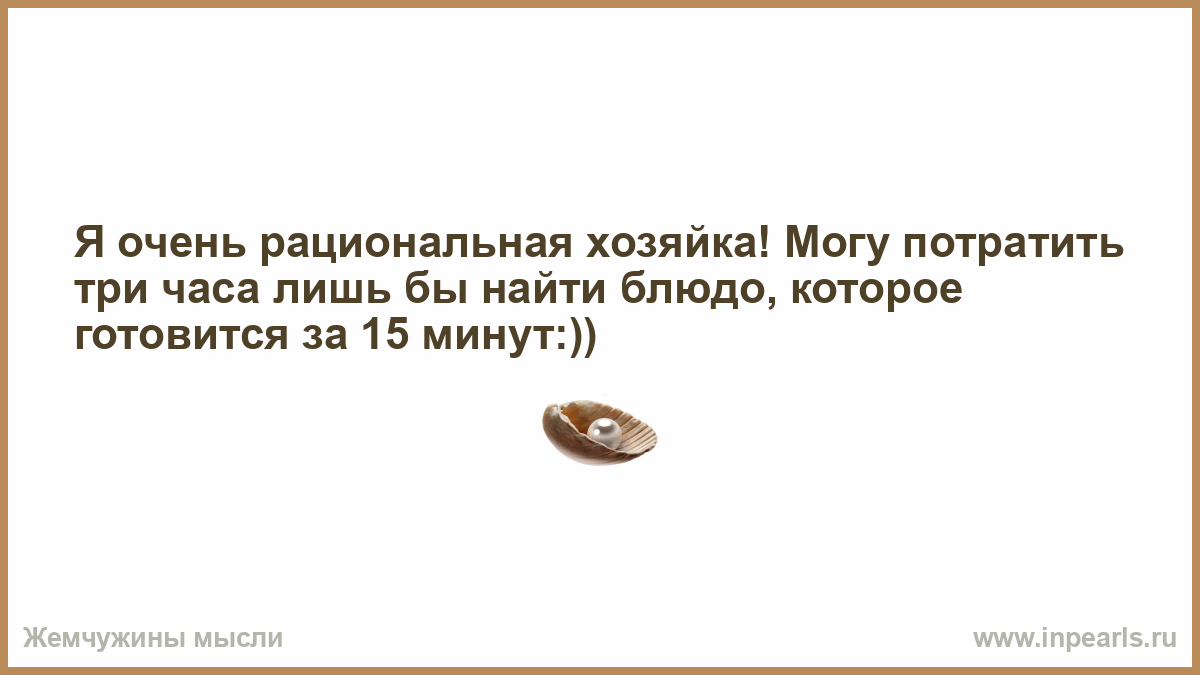 Я очень рациональная хозяйка! Могу потратить три часа лишь бы найти блюдо, которое готовится за 15 минут:))

Жемчужины мысли

www.inpearls.ru